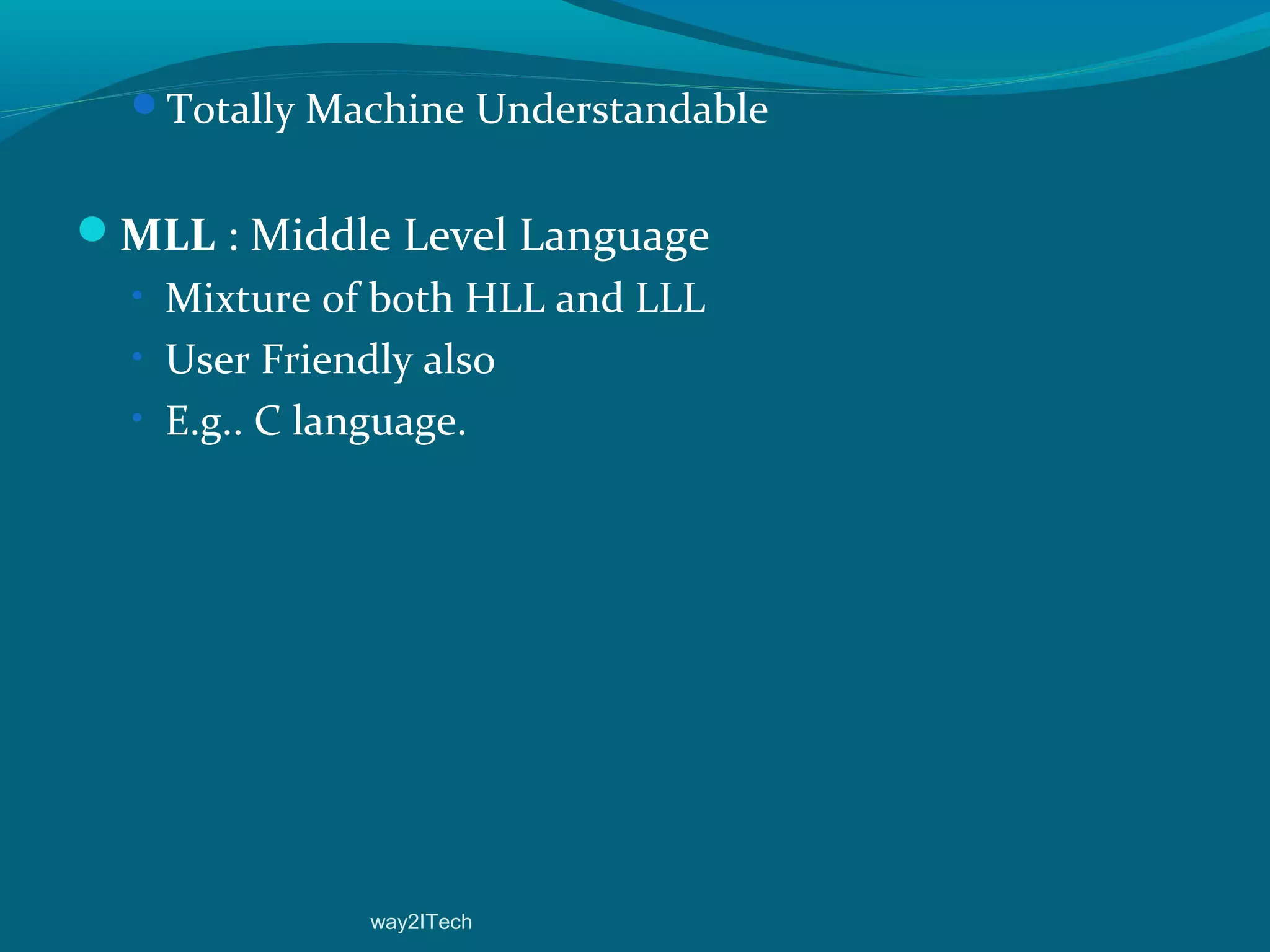 Totally Machine Understandable

MLL : Middle Level Language

Mixture of both HLL and LLL

User Friendly also

E.g.. C language.

way2ITech